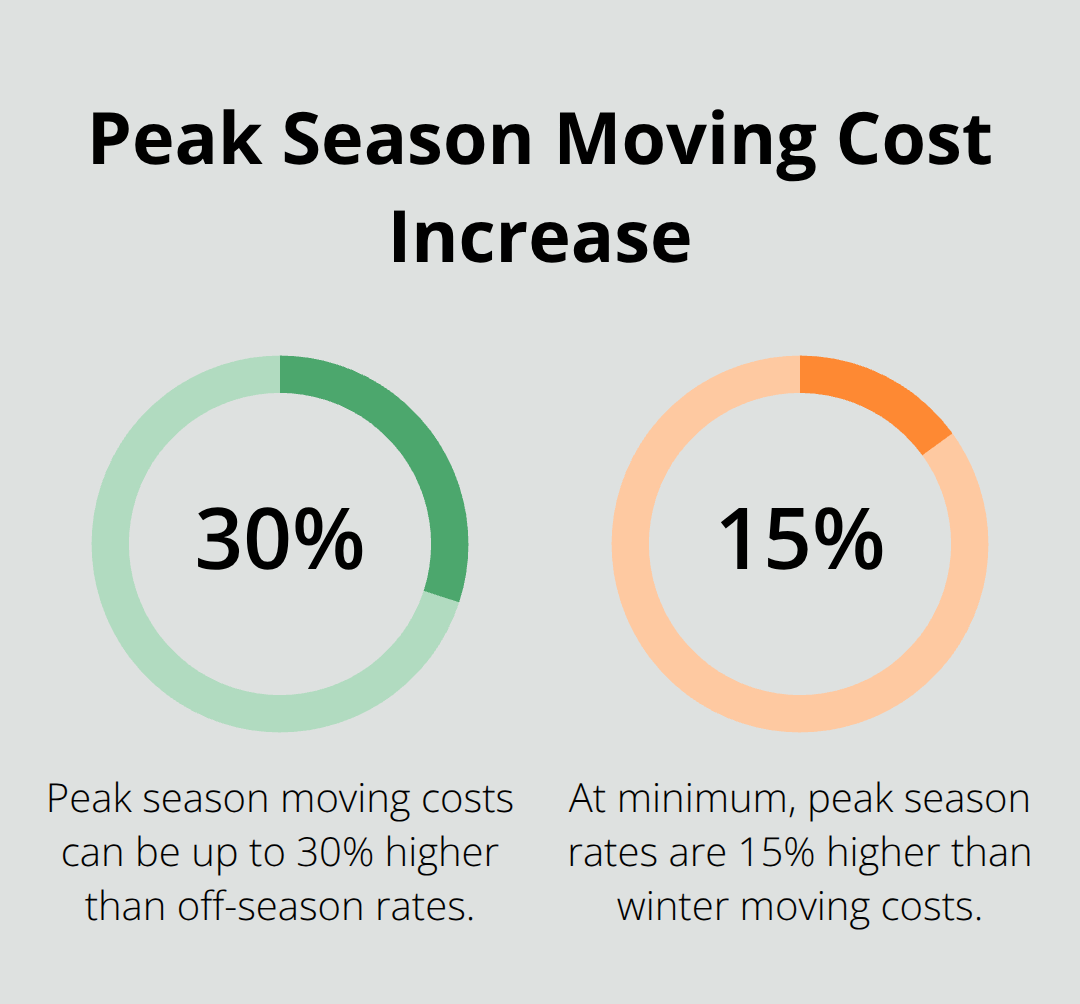 Peak Season Moving Cost Increase

30%

Peak season moving costs can be up to 30% higher than off-season rates.

15%

At minimum, peak season rates are 15% higher than winter moving costs.